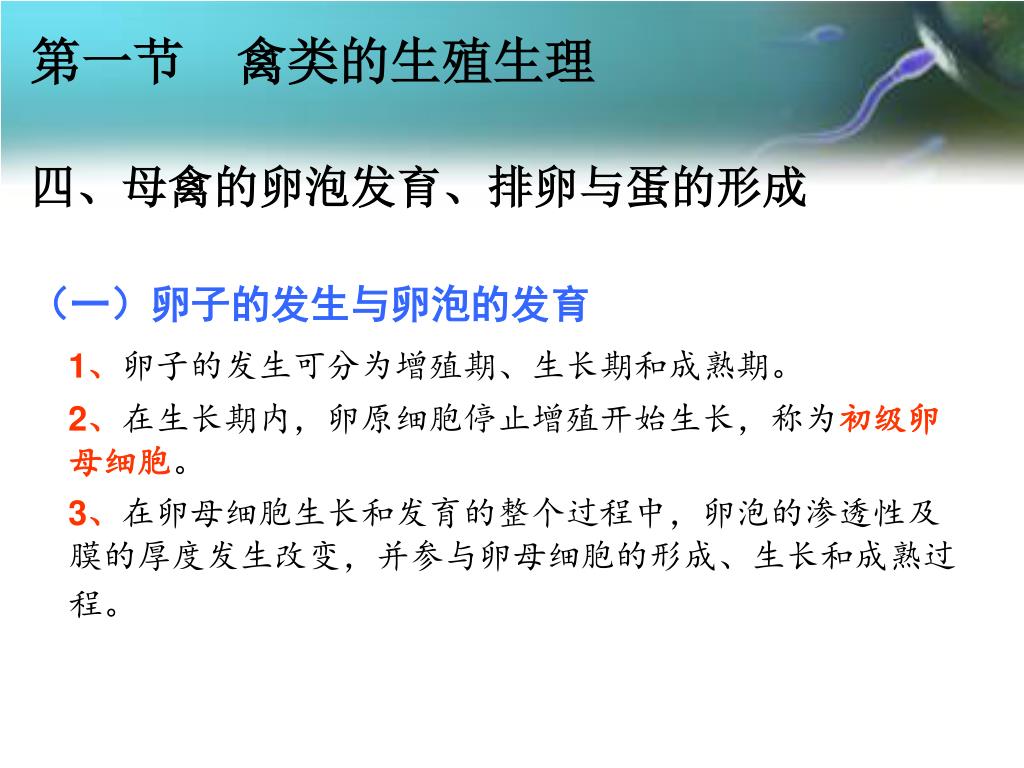 第一节　禽类的生殖生理

四、母禽的卵泡发育、排卵与蛋的形成

（一）卵子的发生与卵泡的发育

1、卵子的发生可分为增殖期、生长期和成熟期。

2、在生长期内，卵原细胞停止增殖开始生长，称为初级卵母细胞。

3、在卵母细胞生长和发育的整个过程中，卵泡的渗透性及膜的厚度发生改变，并参与卵母细胞的形成、生长和成熟过程。